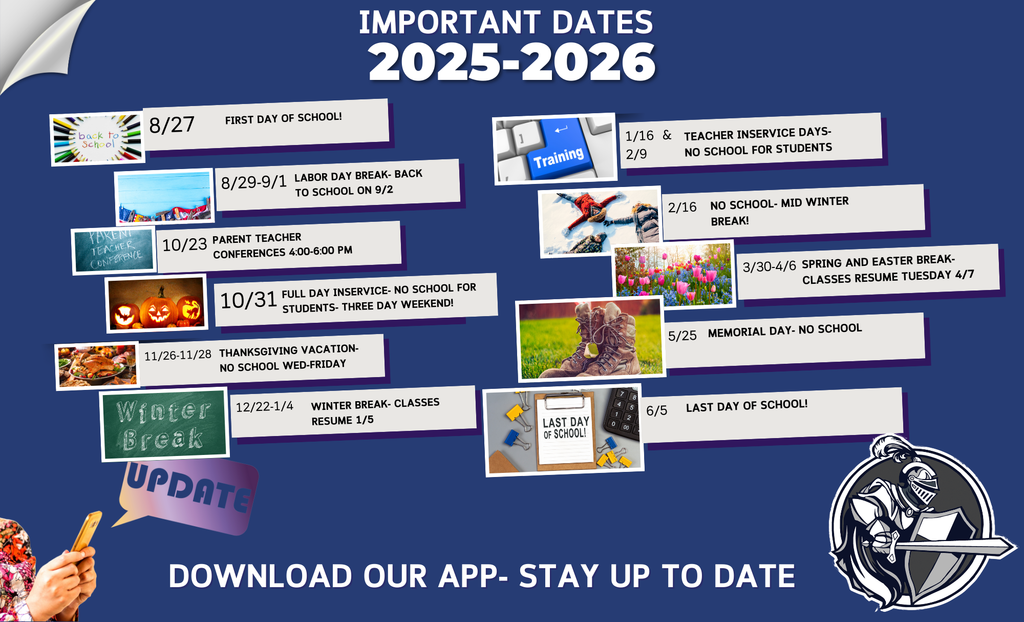 IMPORTANT DATES
2025-2026

back to school

8/27 FIRST DAY OF SCHOOL!

8/29-9/1 LABOR DAY BREAK- BACK TO SCHOOL ON 9/2

PARENT TEACHER CONFERENCE

10/23 PARENT TEACHER CONFERENCES 4:00-6:00 PM

10/31 FULL DAY INSERVICE- NO SCHOOL FOR STUDENTS- THREE DAY WEEKEND!

11/26-11/28 THANKSGIVING VACATION- NO SCHOOL WED-FRIDAY

Winter Break

12/22-1/4 WINTER BREAK- CLASSES RESUME 1/5

UPDATE

Training

1/16 & 2/9 TEACHER INSERVICE DAYS- NO SCHOOL FOR STUDENTS

2/16 NO SCHOOL- MID WINTER BREAK!

3/30-4/6 SPRING AND EASTER BREAK- CLASSES RESUME TUESDAY 4/7

5/25 MEMORIAL DAY- NO SCHOOL

LAST DAY OF SCHOOL!

6/5 LAST DAY OF SCHOOL!

DOWNLOAD OUR APP- STAY UP TO DATE